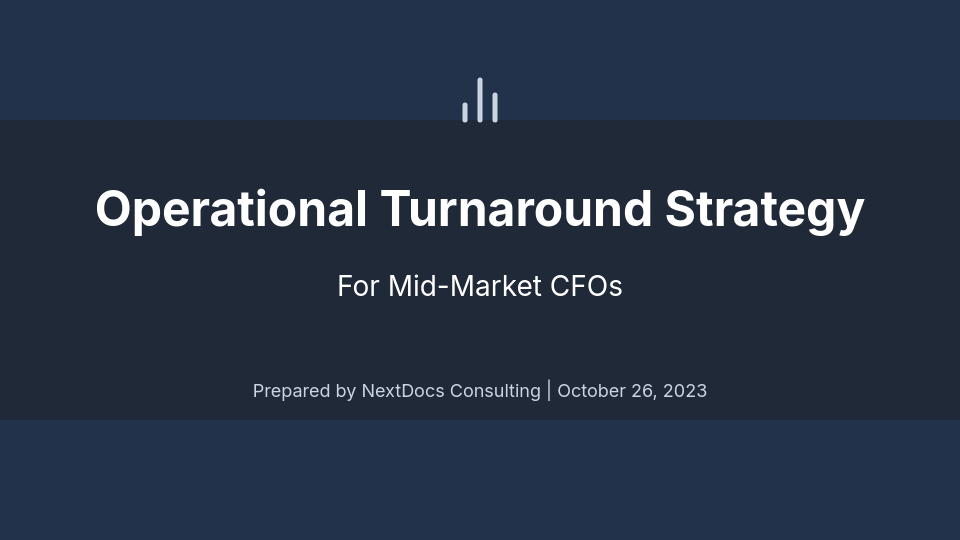 Operational Turnaround Strategy

For Mid-Market CFOs

Prepared by NextDocs Consulting | October 26, 2023